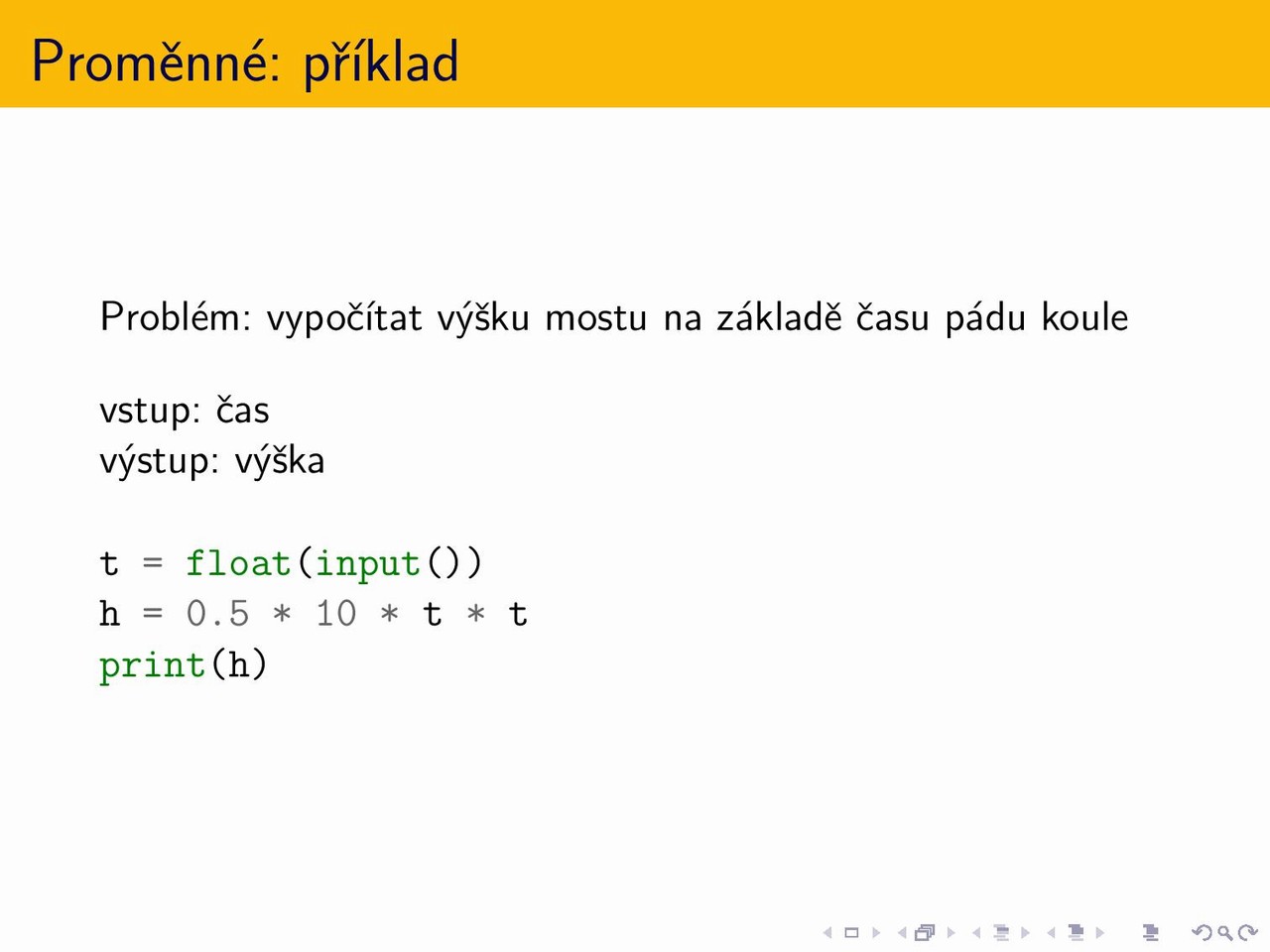 Proměnné: příklad

Problém: vypočítat výšku mostu na základě času pádu koule

vstup: čas
výstup: výška

t = float(input())
h = 0.5 * 10 * t * t
print(h)